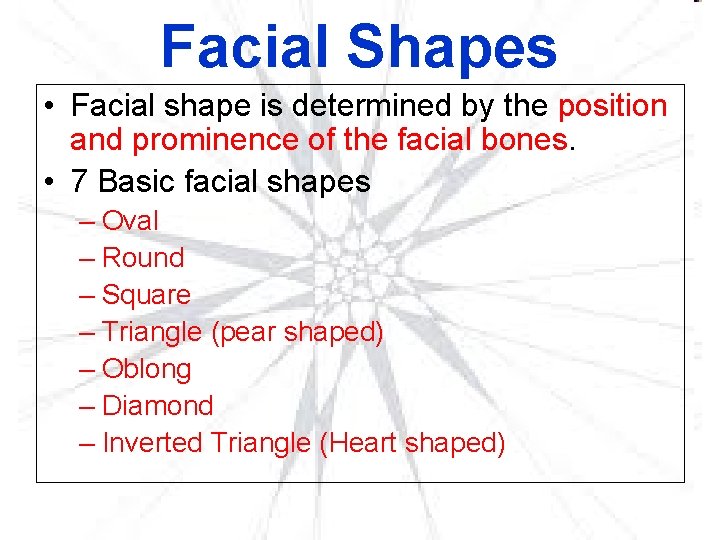 Facial Shapes

• Facial shape is determined by the position and prominence of the facial bones.

• 7 Basic facial shapes
– Oval
– Round
– Square
– Triangle (pear shaped)
– Oblong
– Diamond
– Inverted Triangle (Heart shaped)